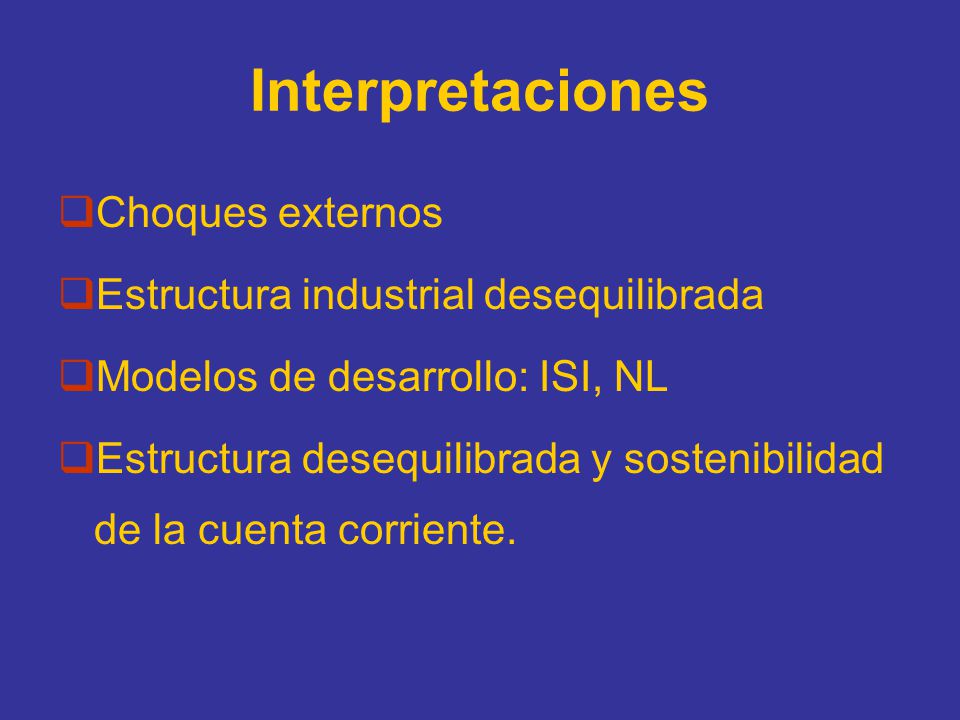 Interpretaciones

❑Choques externos

❑Estructura industrial desequilibrada

❑Modelos de desarrollo: ISI, NL

❑Estructura desequilibrada y sostenibilidad de la cuenta corriente.